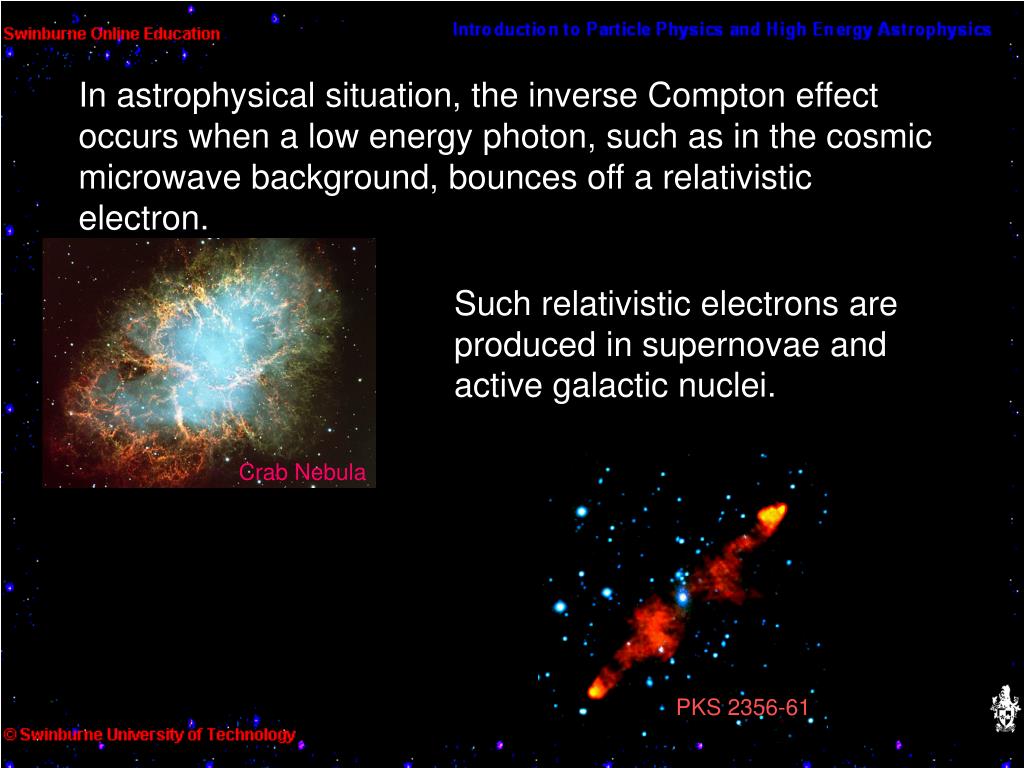 Swinburne Online Education

Introduction to Particle Physics and High Energy Astrophysics

In astrophysical situation, the inverse Compton effect occurs when a low energy photon, such as in the cosmic microwave background, bounces off a relativistic electron.

Such relativistic electrons are produced in supernovae and active galactic nuclei.

Crab Nebula

PKS 2356-61

© Swinburne University of Technology